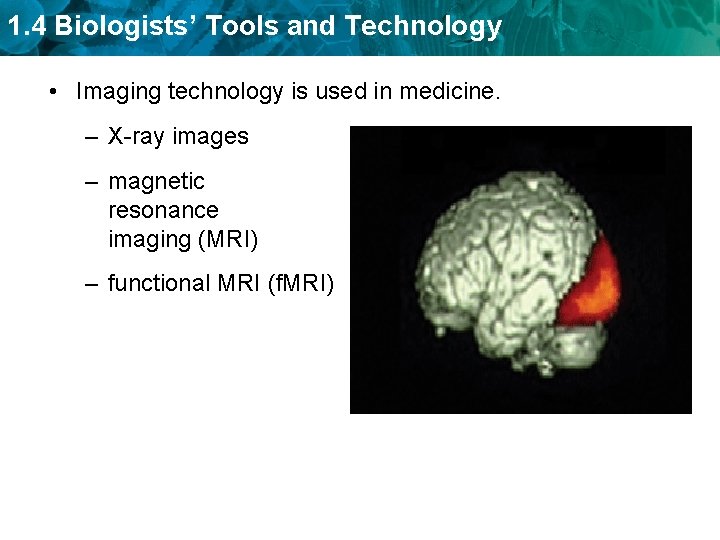 1.4 Biologists' Tools and Technology

• Imaging technology is used in medicine.

– X-ray images

– magnetic resonance imaging (MRI)

– functional MRI (fMRI)